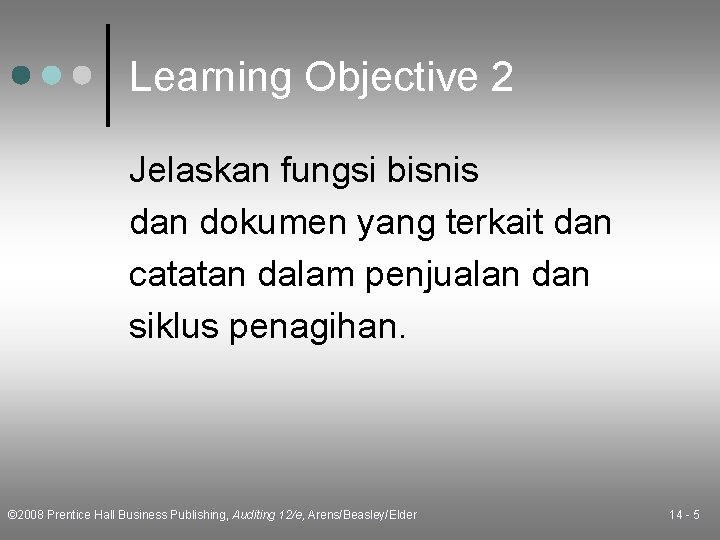 Learning Objective 2

Jelaskan fungsi bisnis dan dokumen yang terkait dan catatan dalam penjualan dan siklus penagihan.

©2008 Prentice Hall Business Publishing, Auditing 12/e, Arens/Beasley/Elder

14 - 5